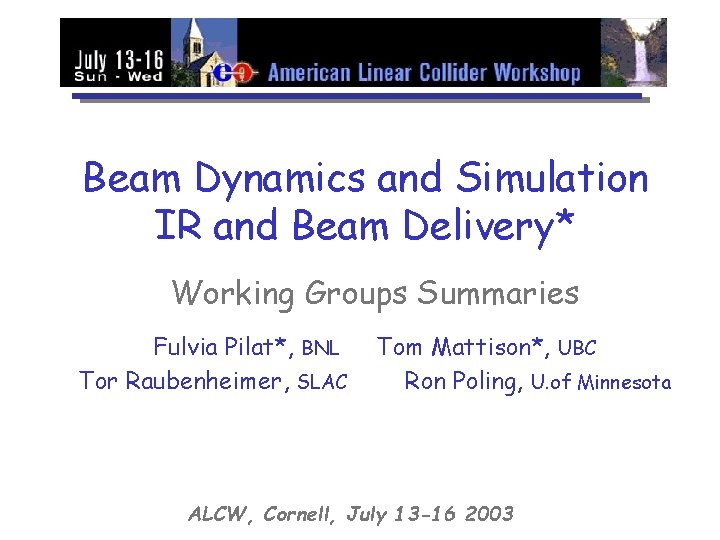 July 13-16
Sun - Wed
American Linear Collider Workshop

Beam Dynamics and Simulation
IR and Beam Delivery*

Working Groups Summaries

Fulvia Pilat*, BNL    Tom Mattison*, UBC
Tor Raubenheimer, SLAC    Ron Poling, U.of Minnesota

ALCW, Cornell, July 13-16 2003